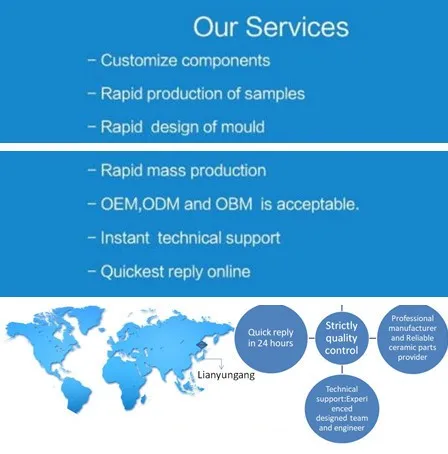 Our Services

- Customize components

- Rapid production of samples

- Rapid  design of mould

- Rapid mass production

- OEM,ODM and OBM  is acceptable.

- Instant  technical support

- Quickest reply online

Lianyungang

Quick reply in 24 hours

Strictly quality control

Professional manufacturer and Reliable ceramic parts provider

Technical support:Experienced designed team and engineer